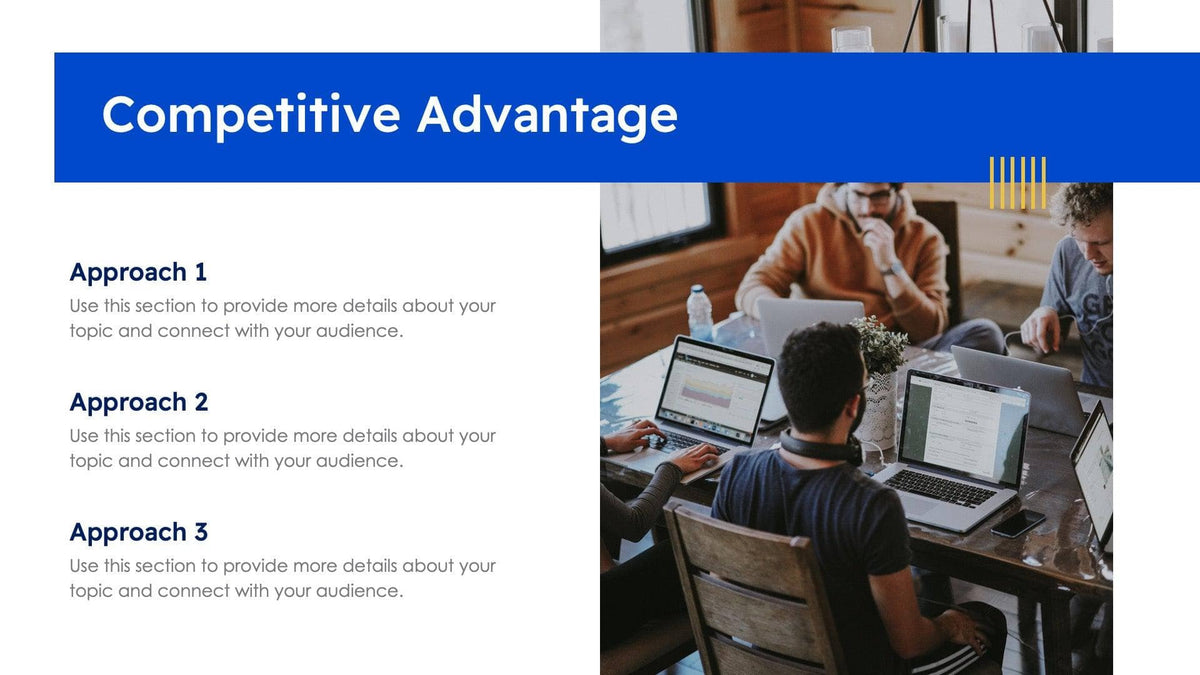 Competitive Advantage

Approach 1
Use this section to provide more details about your topic and connect with your audience.

Approach 2
Use this section to provide more details about your topic and connect with your audience.

Approach 3
Use this section to provide more details about your topic and connect with your audience.